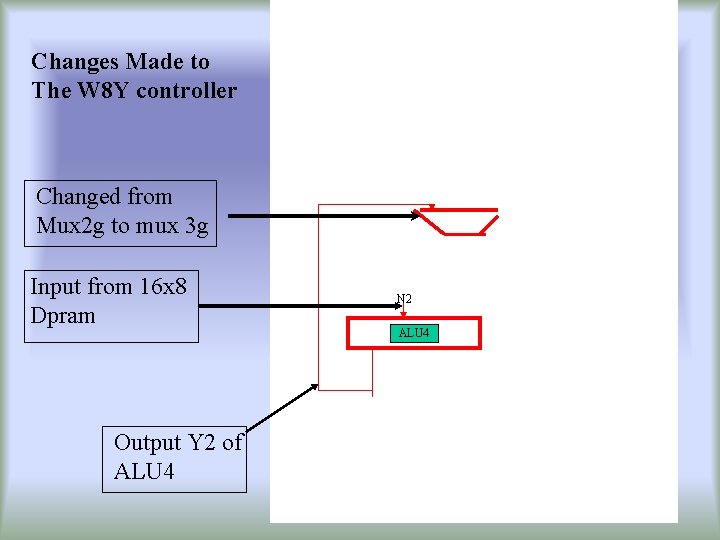 Changes Made to The W8Y controller

Changed from Mux2g to mux 3g

Input from 16x8 Dpram

N2

ALU4

Output Y2 of ALU4